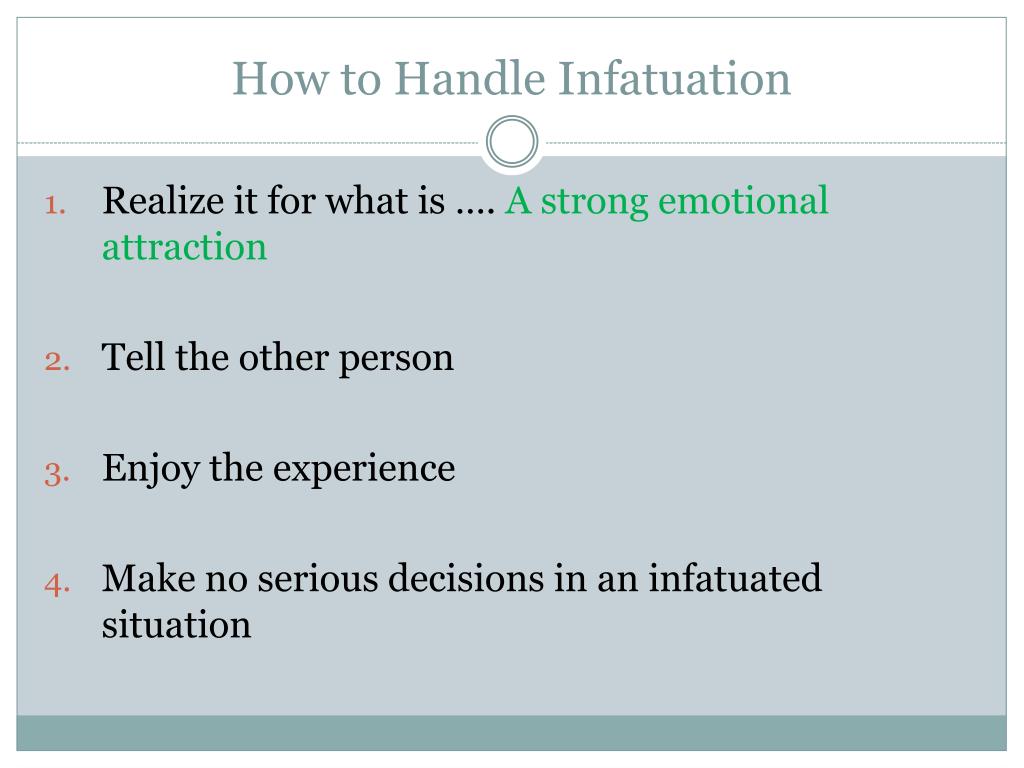 How to Handle Infatuation

1. Realize it for what is …. A strong emotional attraction

2. Tell the other person

3. Enjoy the experience

4. Make no serious decisions in an infatuated situation